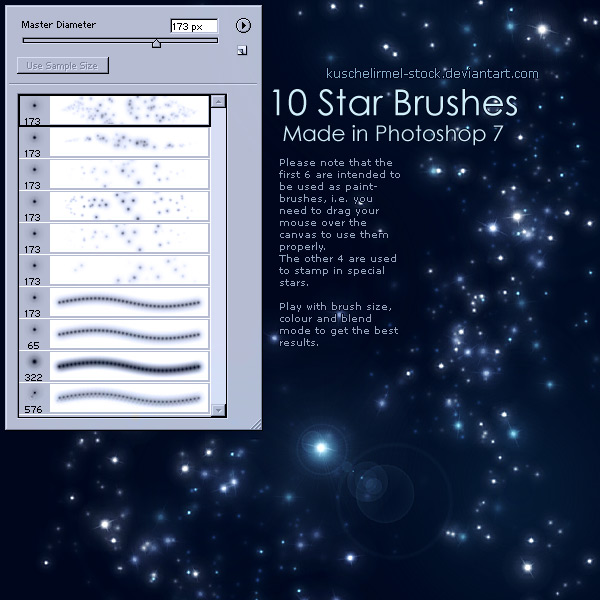 Master Diameter

173 px

Use Sample Size

173
173
173
173
173
173
173
65
322
576

kuschelirmel-stock.deviantart.com

10 Star Brushes

Made in Photoshop 7

Please note that the first 6 are intended to be used as paint-brushes, i.e. you need to drag your mouse over the canvas to use them properly.
The other 4 are used to stamp in special stars.

Play with brush size, colour and blend mode to get the best results.